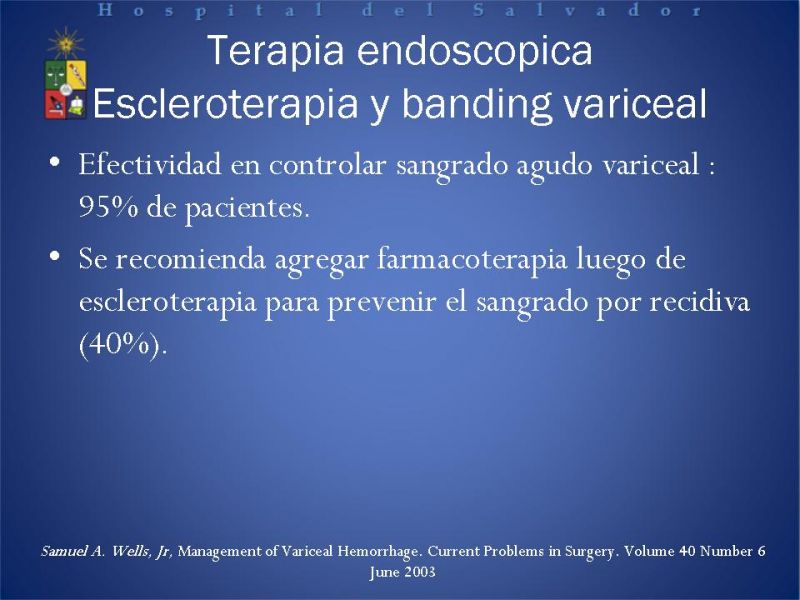 Hospital del Salvador

Terapia endoscopica
Escleroterapia y banding variceal

• Efectividad en controlar sangrado agudo variceal : 95% de pacientes.

• Se recomienda agregar farmacoterapia luego de escleroterapia para prevenir el sangrado por recidiva (40%).

Samuel A. Wells, Jr, Management of Variceal Hemorrhage. Current Problems in Surgery. Volume 40 Number 6 June 2003